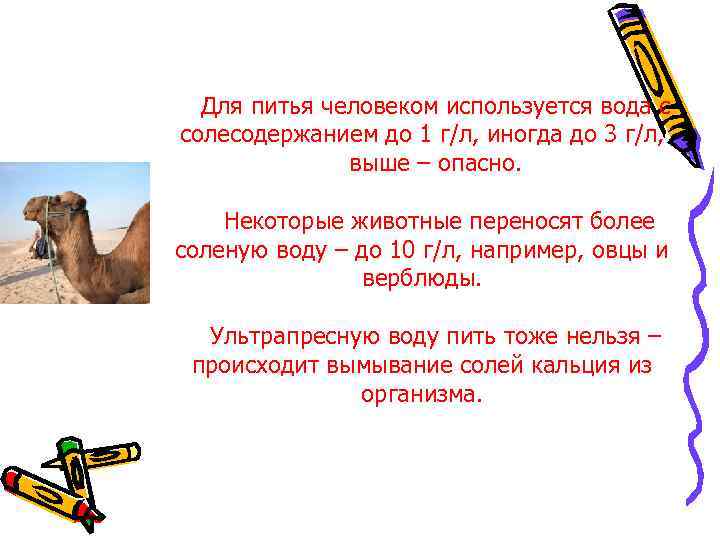 Для питья человеком используется вода с солесодержанием до 1 г/л, иногда до 3 г/л, выше – опасно.

Некоторые животные переносят более соленую воду – до 10 г/л, например, овцы и верблюды.

Ультрапресную воду пить тоже нельзя – происходит вымывание солей кальция из организма.